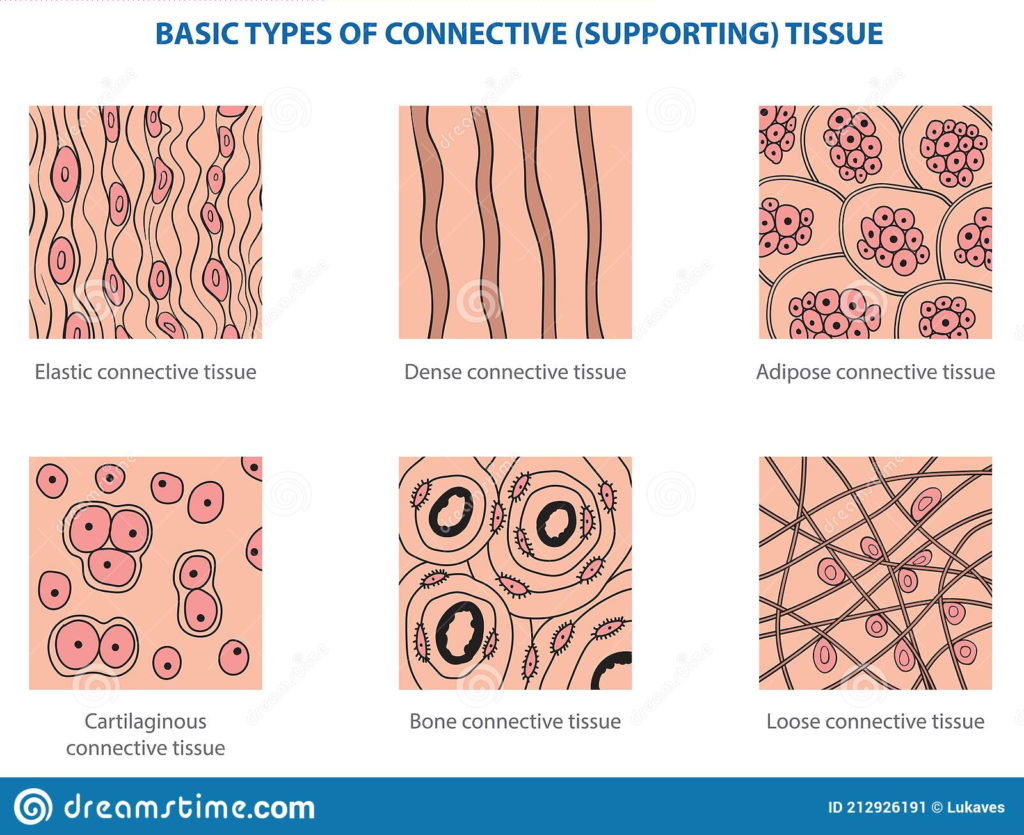 BASIC TYPES OF CONNECTIVE (SUPPORTING) TISSUE

Elastic connective tissue

Dense connective tissue

Adipose connective tissue

Cartilaginous connective tissue

Bone connective tissue

Loose connective tissue

dreamstime.com

ID 212926191 © Lukaves